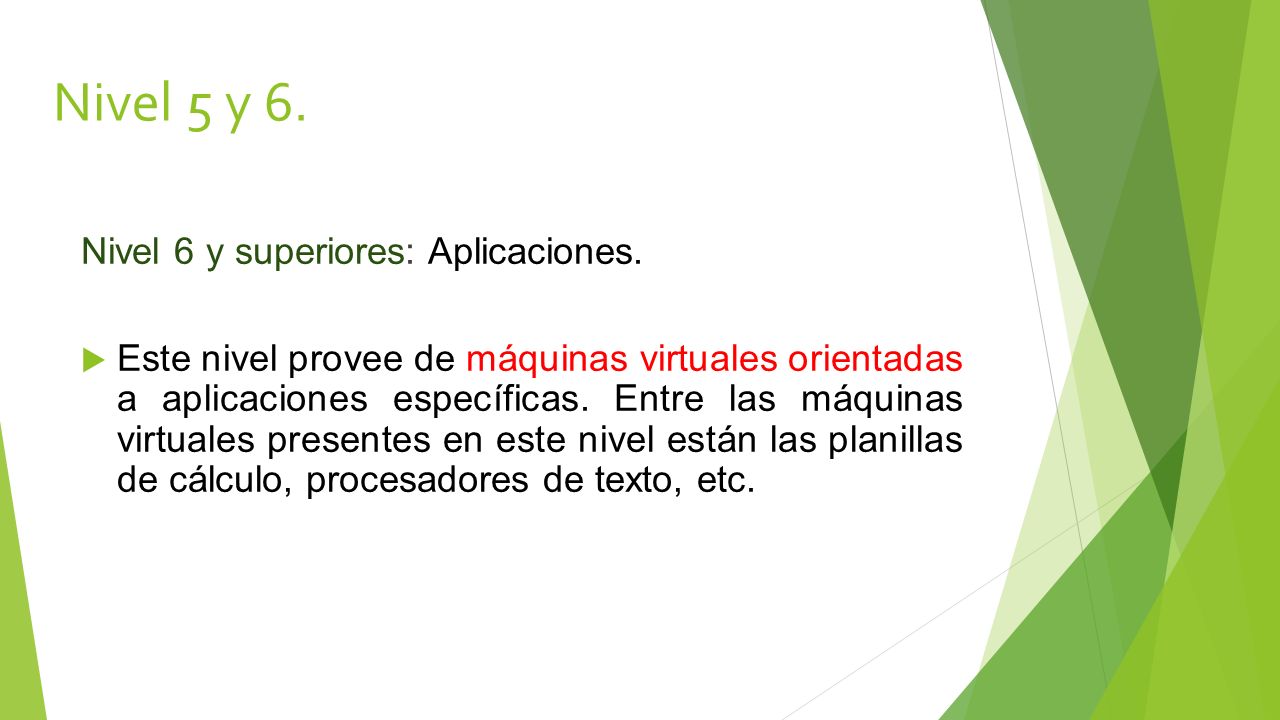 Nivel 5 y 6.

Nivel 6 y superiores: Aplicaciones.

Este nivel provee de máquinas virtuales orientadas a aplicaciones específicas. Entre las máquinas virtuales presentes en este nivel están las planillas de cálculo, procesadores de texto, etc.